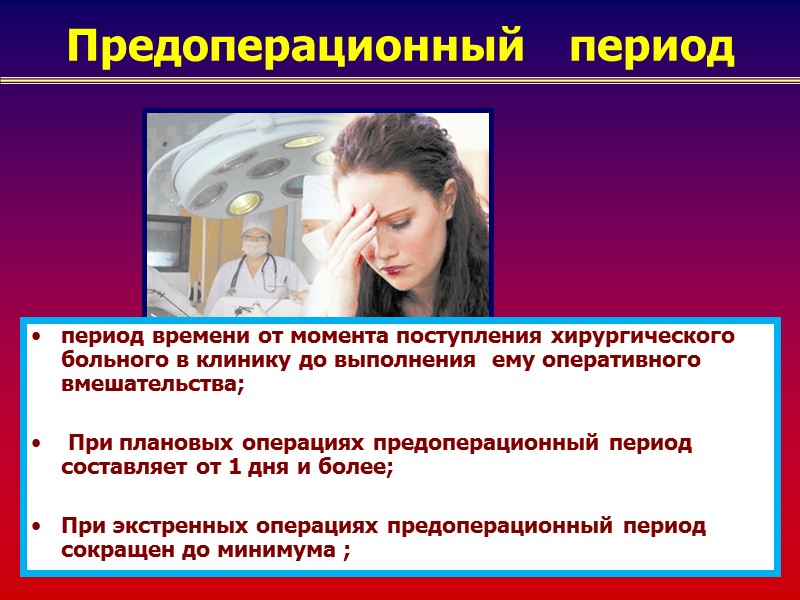 Предоперационный период

• период времени от момента поступления хирургического больного в клинику до выполнения ему оперативного вмешательства;

• При плановых операциях предоперационный период составляет от 1 дня и более;

• При экстренных операциях предоперационный период сокращен до минимума ;